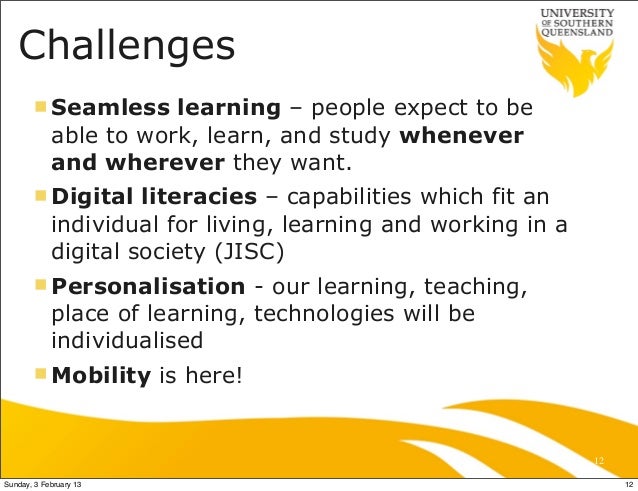 UNIVERSITY OF SOUTHERN QUEENSLAND

Challenges

Seamless learning – people expect to be able to work, learn, and study whenever and wherever they want.

Digital literacies – capabilities which fit an individual for living, learning and working in a digital society (JISC)

Personalisation - our learning, teaching, place of learning, technologies will be individualised

Mobility is here!

12

Sunday, 3 February 13

12